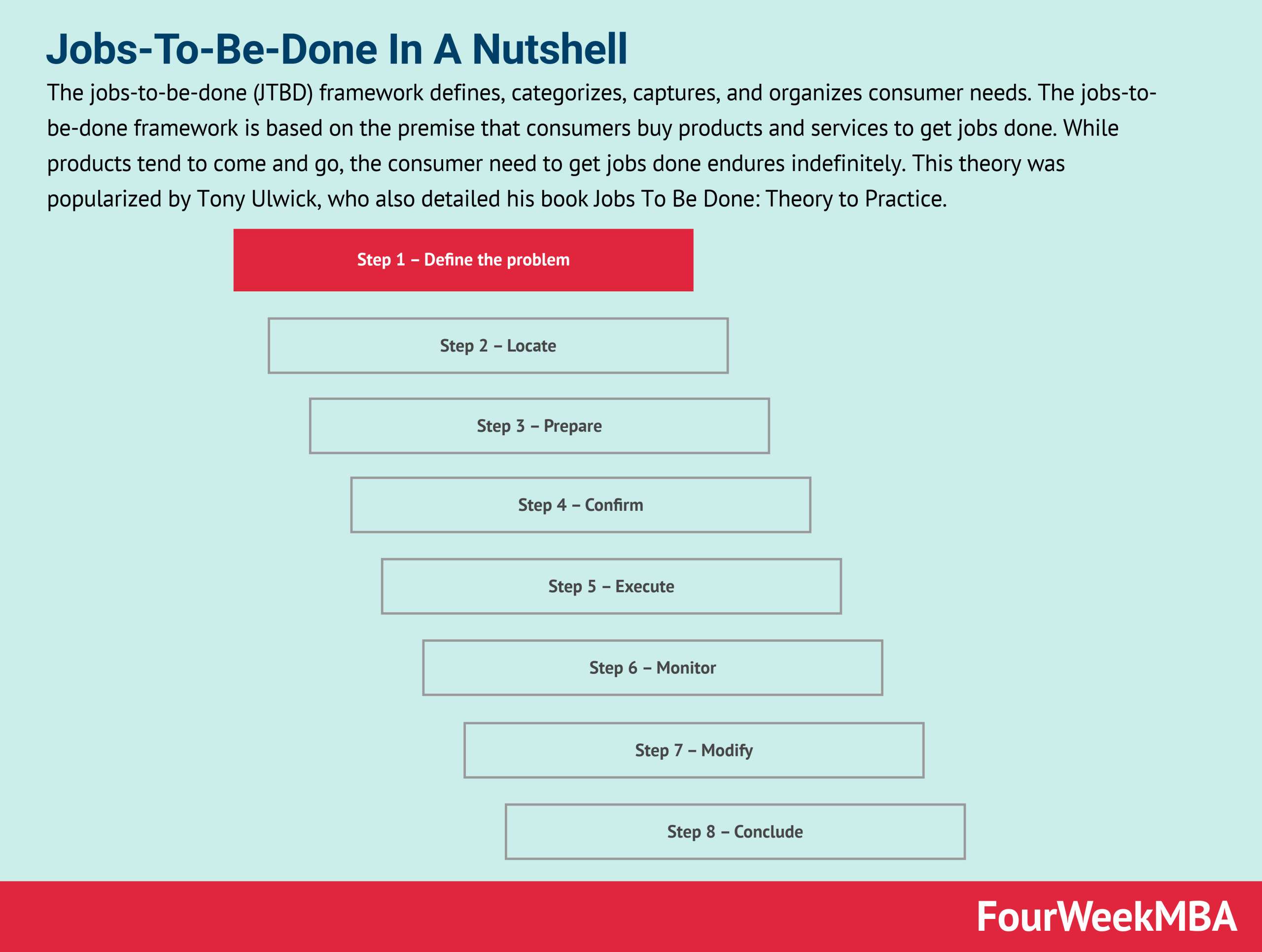 Jobs-To-Be-Done In A Nutshell

The jobs-to-be-done (JTBD) framework defines, categorizes, captures, and organizes consumer needs. The jobs-to-be-done framework is based on the premise that consumers buy products and services to get jobs done. While products tend to come and go, the consumer need to get jobs done endures indefinitely. This theory was popularized by Tony Ulwick, who also detailed his book Jobs To Be Done: Theory to Practice.

Step 1 – Define the problem

Step 2 – Locate

Step 3 – Prepare

Step 4 – Confirm

Step 5 – Execute

Step 6 – Monitor

Step 7 – Modify

Step 8 – Conclude

FourWeekMBA